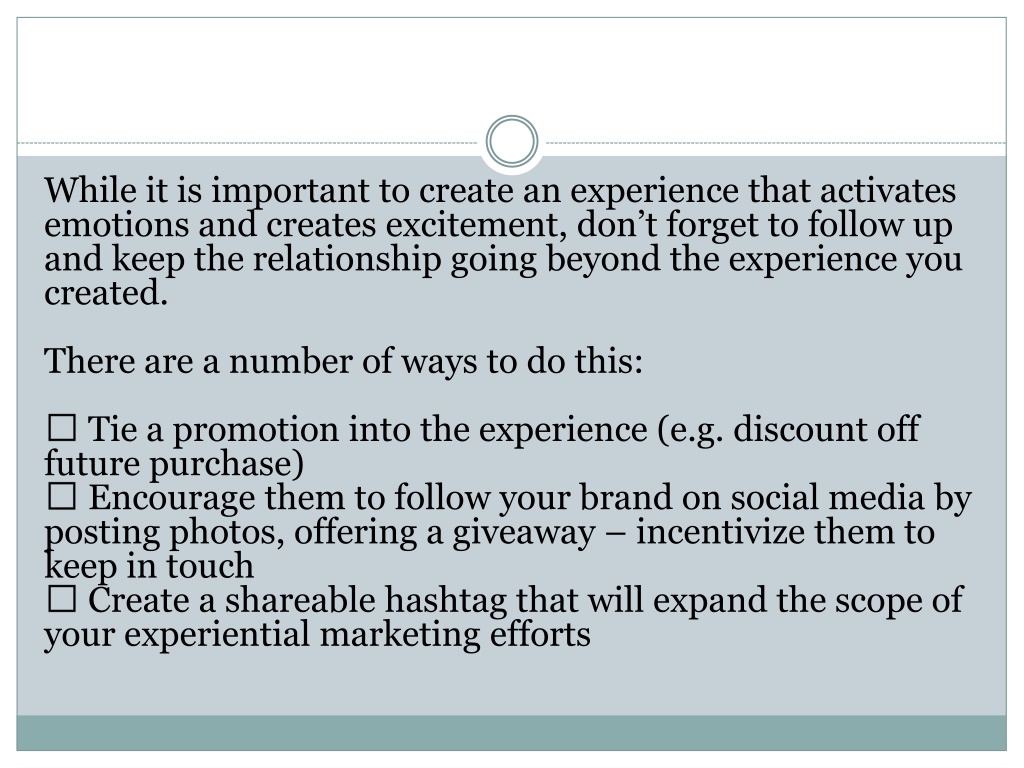 While it is important to create an experience that activates emotions and creates excitement, don’t forget to follow up and keep the relationship going beyond the experience you created.

There are a number of ways to do this:

☐ Tie a promotion into the experience (e.g. discount off future purchase)
☐ Encourage them to follow your brand on social media by posting photos, offering a giveaway – incentivize them to keep in touch
☐ Create a shareable hashtag that will expand the scope of your experiential marketing efforts